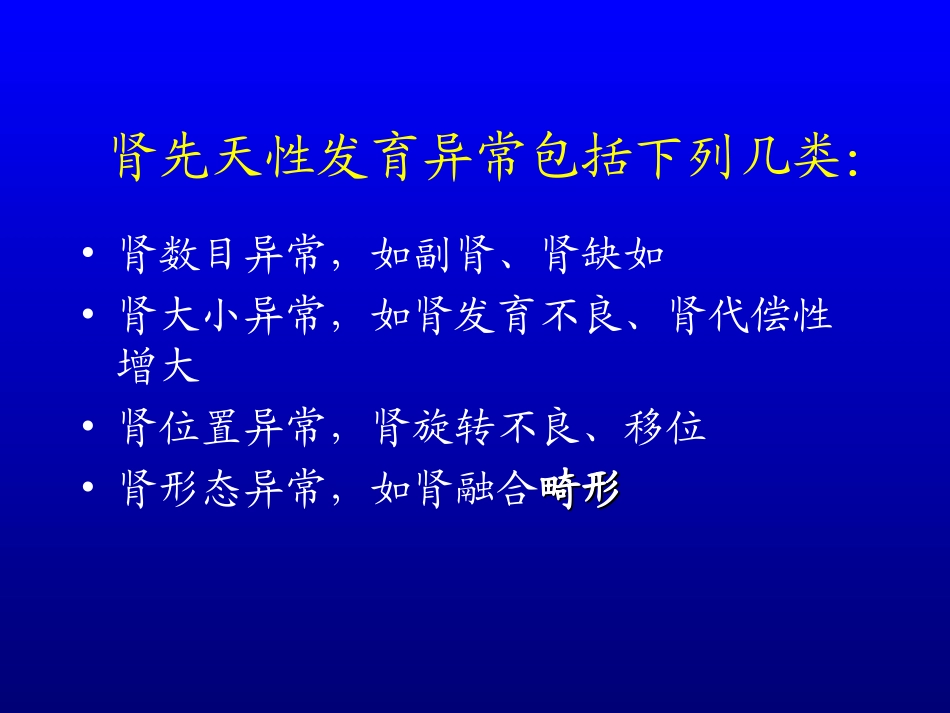 肾先天性发育异常包括下列几类：

• 肾数目异常，如副肾、肾缺如
• 肾大小异常，如肾发育不良、肾代偿性增大
• 肾位置异常，肾旋转不良、移位
• 肾形态异常，如肾融合畸形